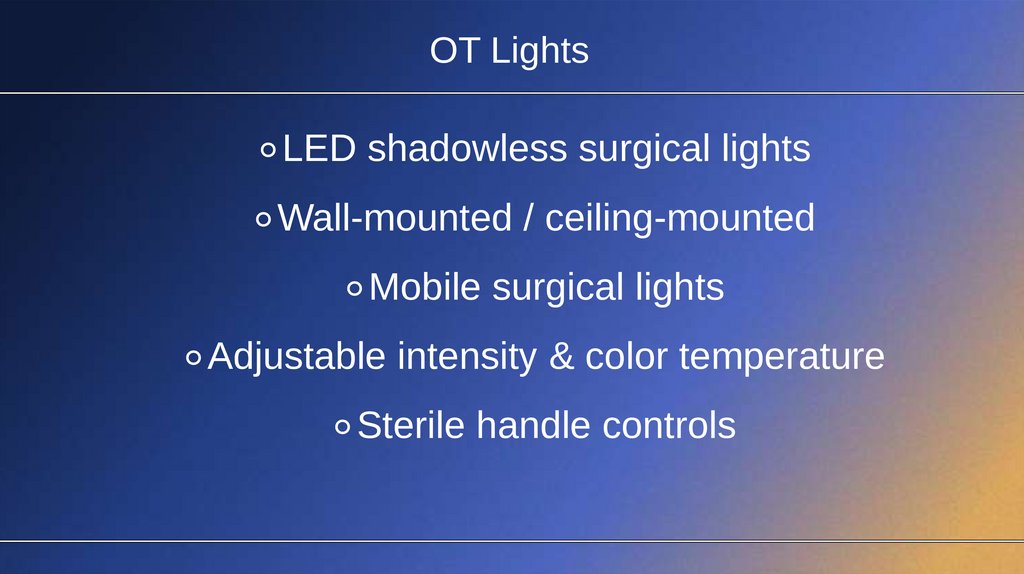 OT Lights

◦ LED shadowless surgical lights

◦ Wall-mounted / ceiling-mounted

◦ Mobile surgical lights

◦ Adjustable intensity & color temperature

◦ Sterile handle controls